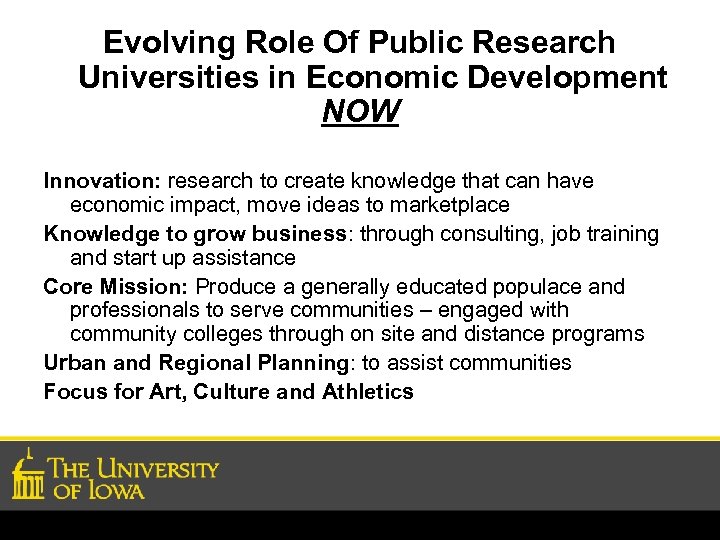 Evolving Role Of Public Research Universities in Economic Development NOW

Innovation: research to create knowledge that can have economic impact, move ideas to marketplace

Knowledge to grow business: through consulting, job training and start up assistance

Core Mission: Produce a generally educated populace and professionals to serve communities – engaged with community colleges through on site and distance programs

Urban and Regional Planning: to assist communities

Focus for Art, Culture and Athletics

THE UNIVERSITY OF IOWA